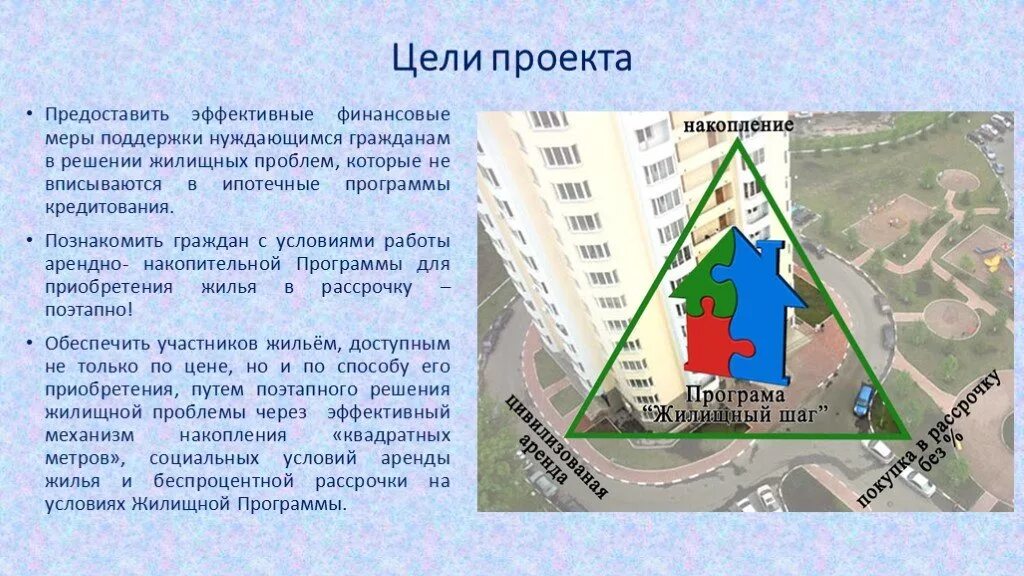 Цели проекта

• Предоставить эффективные финансовые меры поддержки нуждающимся гражданам в решении жилищных проблем, которые не вписываются в ипотечные программы кредитования.

• Познакомить граждан с условиями работы арендно- накопительной Программы для приобретения жилья в рассрочку – поэтапно!

• Обеспечить участников жильём, доступным не только по цене, но и по способу его приобретения, путем поэтапного решения жилищной проблемы через эффективный механизм накопления «квадратных метров», социальных условий аренды жилья и беспроцентной рассрочки на условиях Жилищной Программы.

накопление

Програма "Жилищный шаг"

цивилизованая аренда

покупка в рассрочку без %